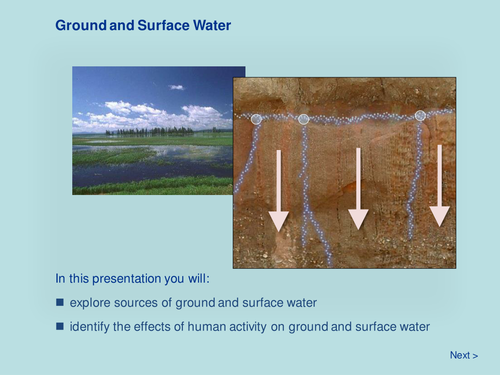 Ground and Surface Water

In this presentation you will:

■ explore sources of ground and surface water

■ identify the effects of human activity on ground and surface water

Next >